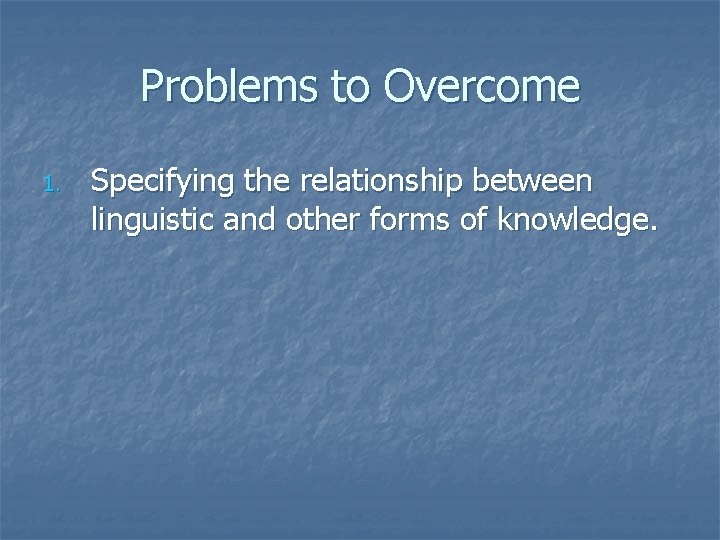 Problems to Overcome

1. Specifying the relationship between linguistic and other forms of knowledge.